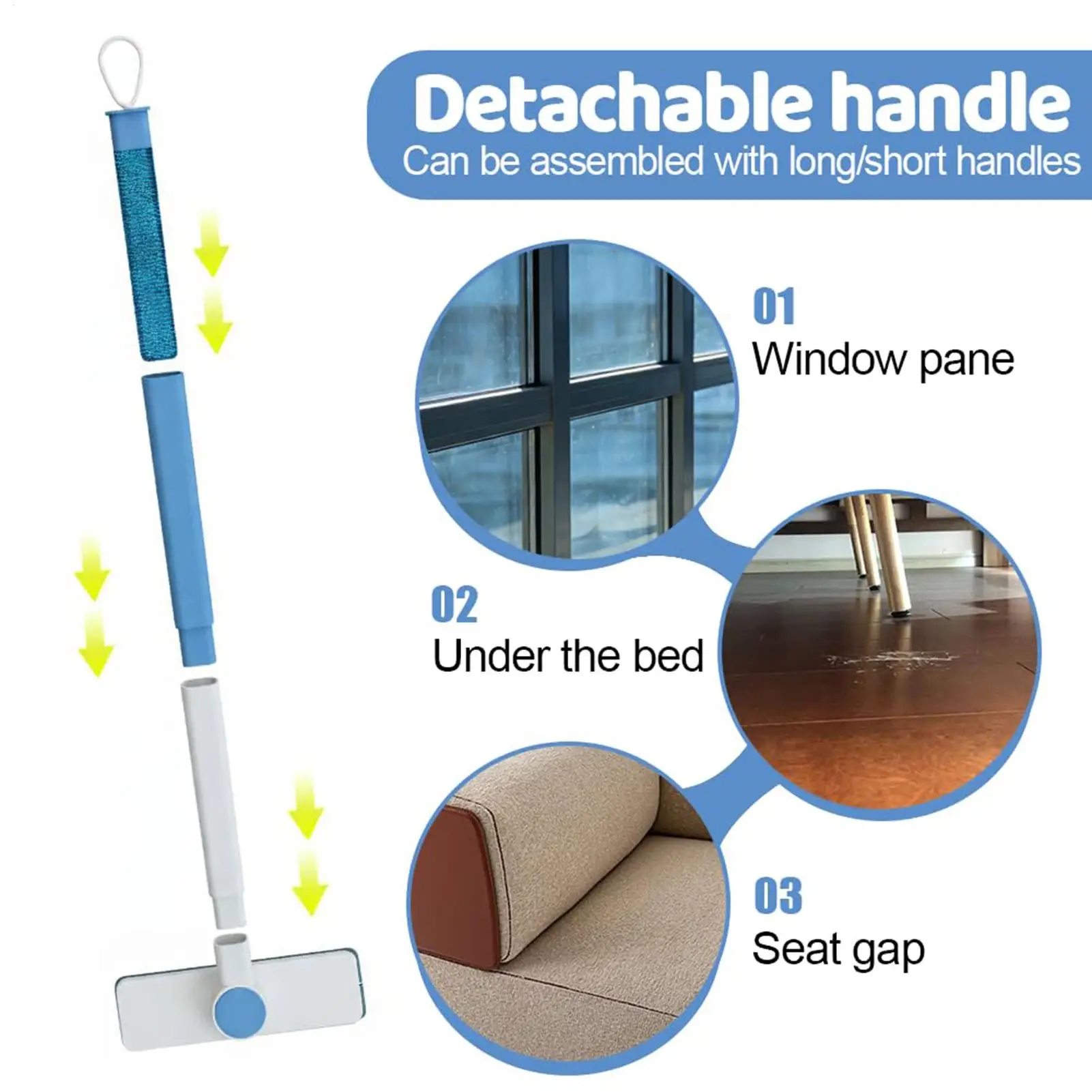 Detachable handle
Can be assembled with long/short handles

01
Window pane

02
Under the bed

03
Seat gap